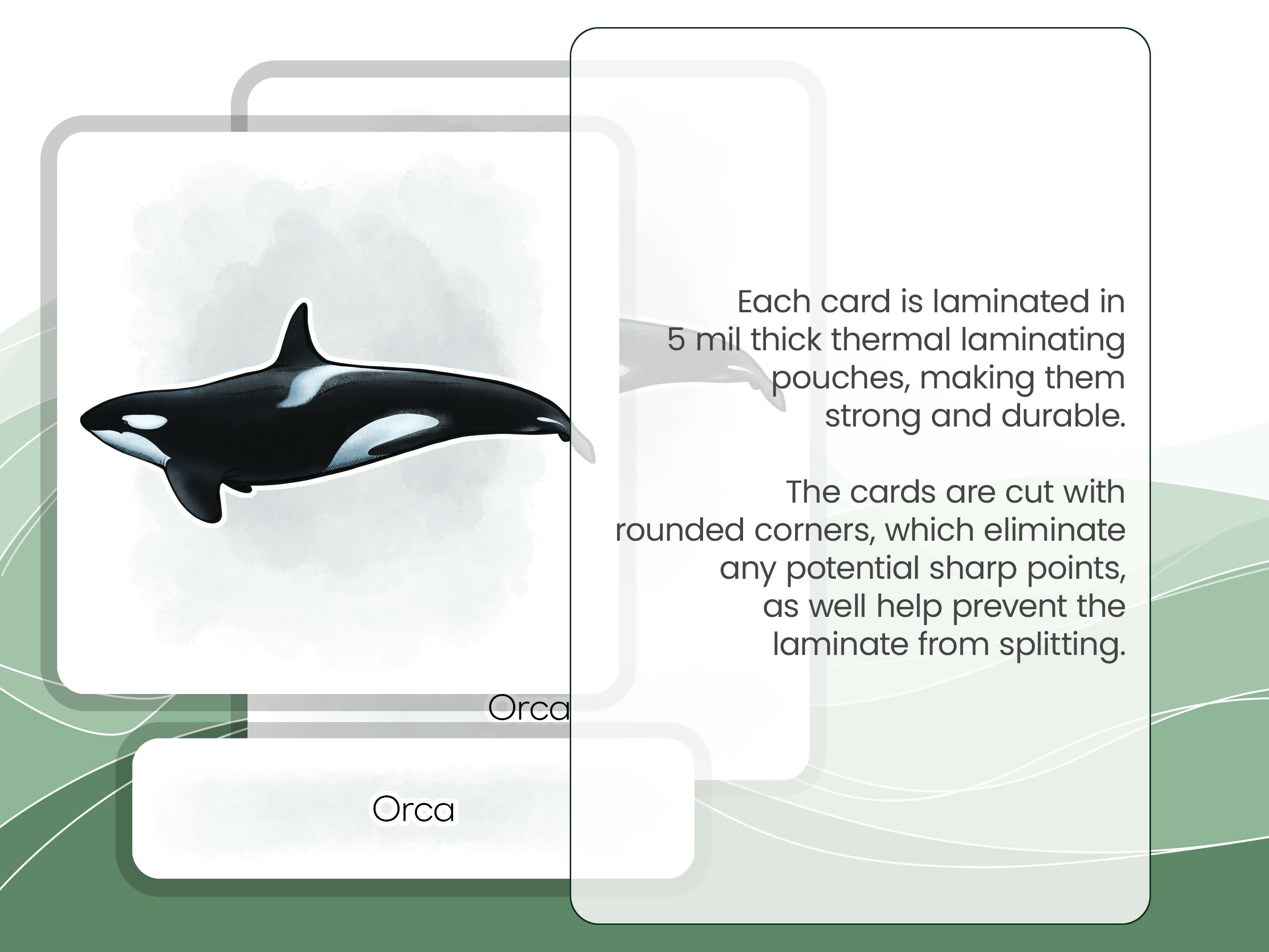 Each card is laminated in 5 mil thick thermal laminating pouches, making them strong and durable.

The cards are cut with rounded corners, which eliminate any potential sharp points, as well help prevent the laminate from splitting.

Orca

Orca